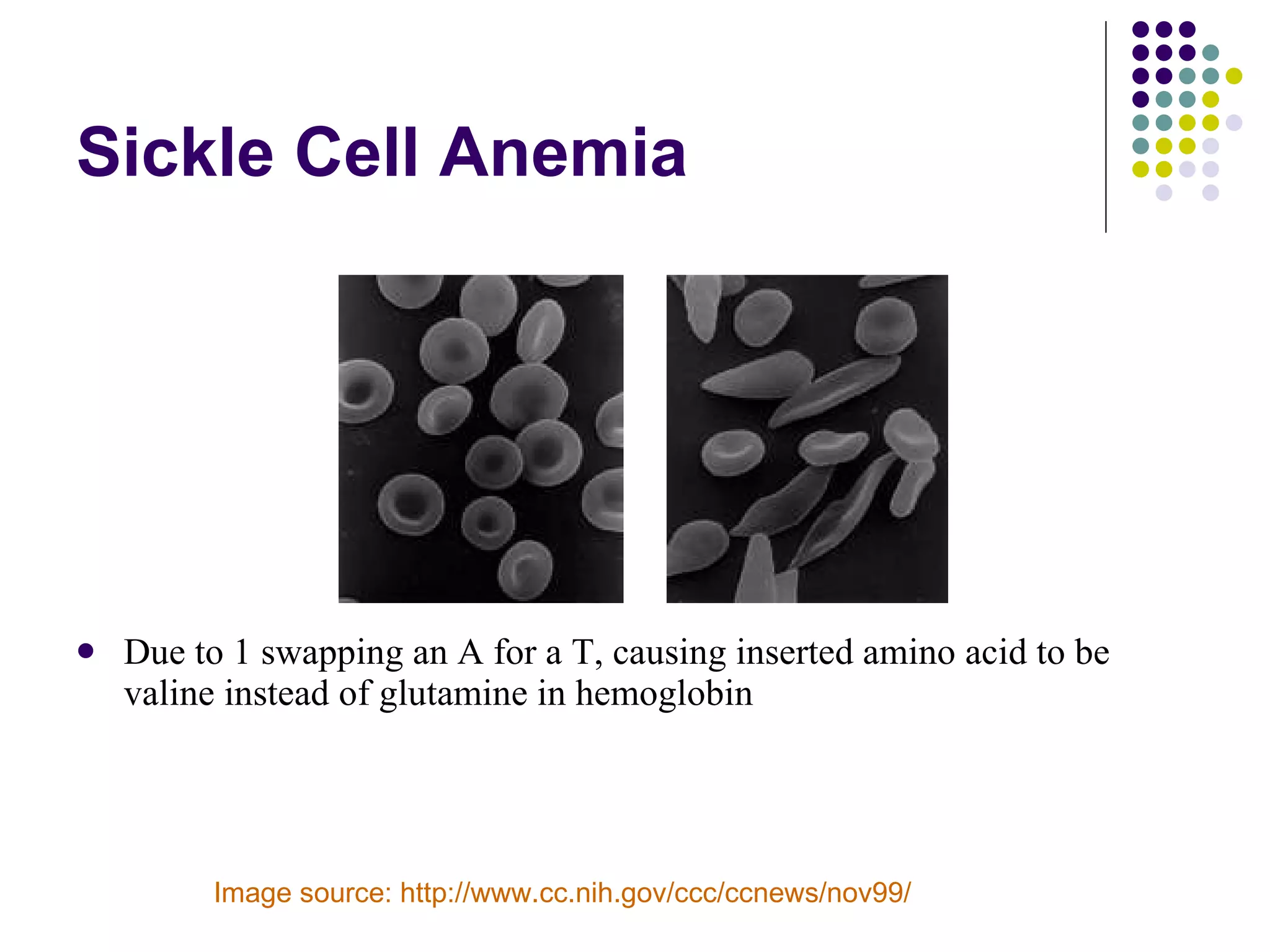 Sickle Cell Anemia

- Due to 1 swapping an A for a T, causing inserted amino acid to be valine instead of glutamine in hemoglobin

Image source: http://www.cc.nih.gov/ccc/ccnews/nov99/